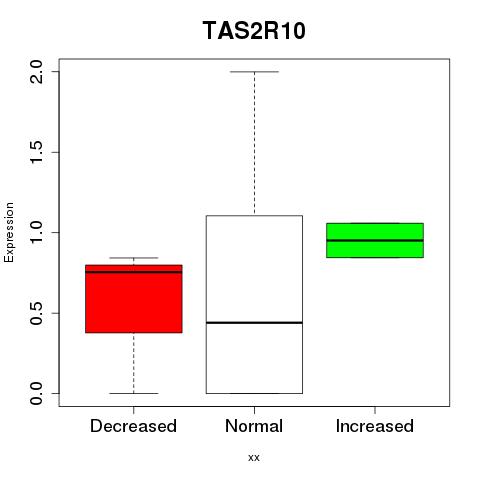 TAS2R10

Expression

2.0
1.5
1.0
0.5
0.0

Decreased
Normal
Increased

xx